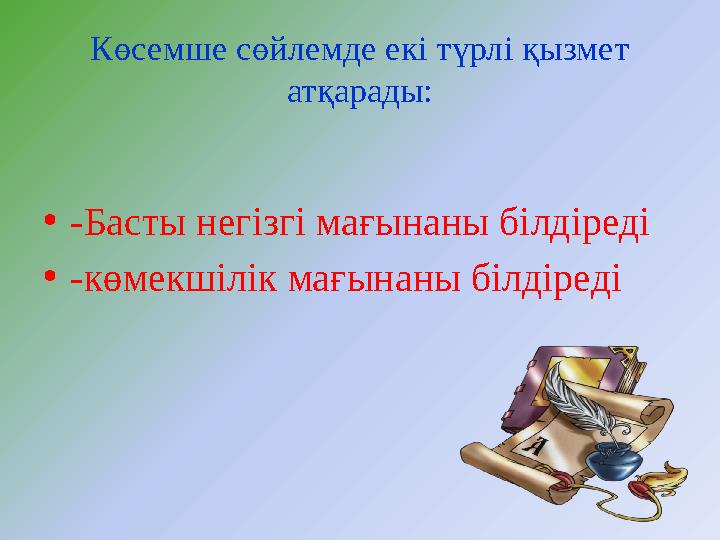 Көсемше сөйлемде екі түрлі қызмет атқарады:

• -Басты негізгі мағынаны білдіреді
• -көмекшілік мағынаны білдіреді

А